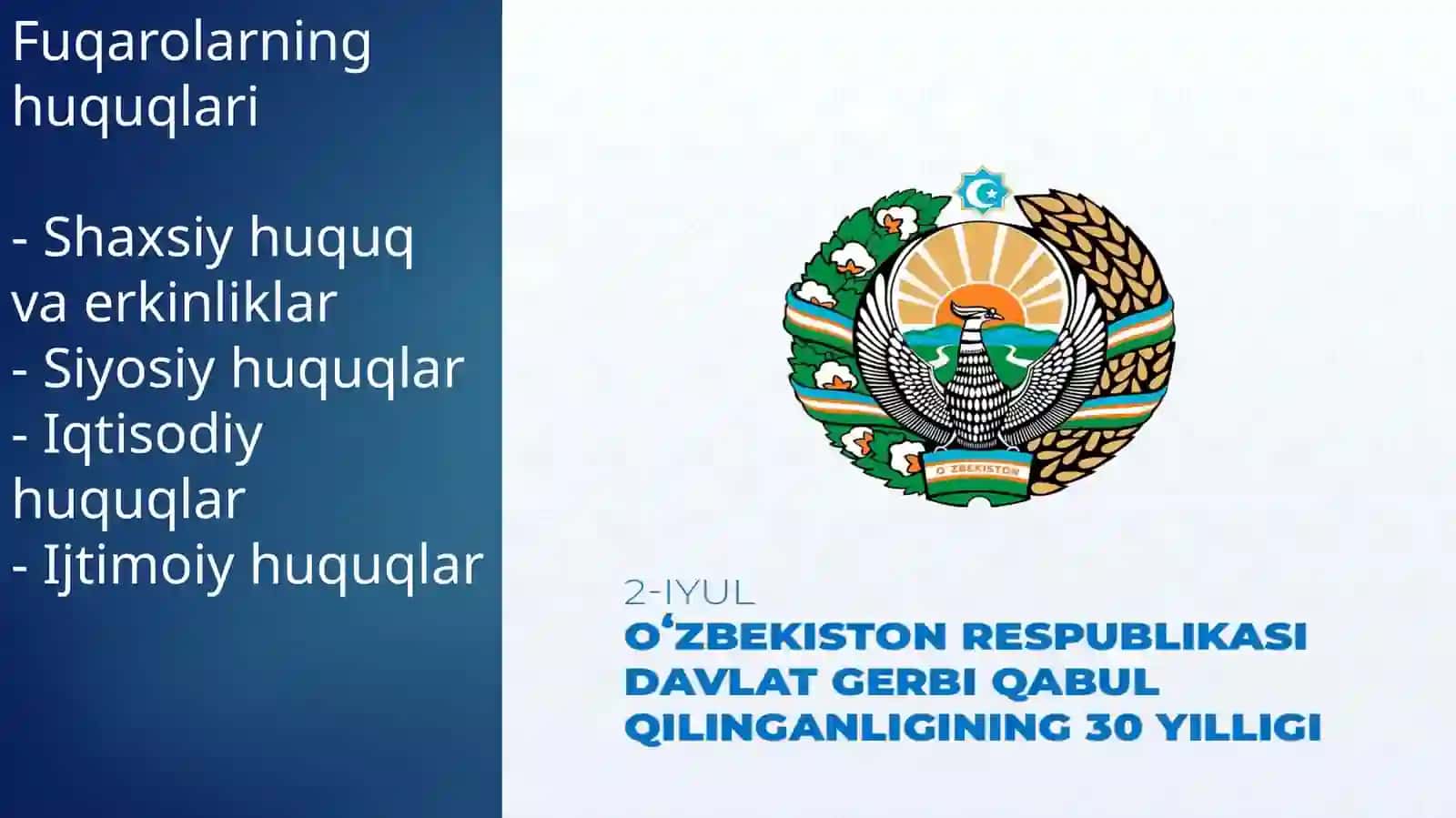 Fuqarolarning huquqlari

- Shaxsiy huquq va erkinliklar
- Siyosiy huquqlar
- Iqtisodiy huquqlar
- Ijtimoiy huquqlar

O ZBEKISTON

2-IYUL
O‘ZBEKISTON RESPUBLIKASI DAVLAT GERBI QABUL QILINGANLIGINING 30 YILLIGI